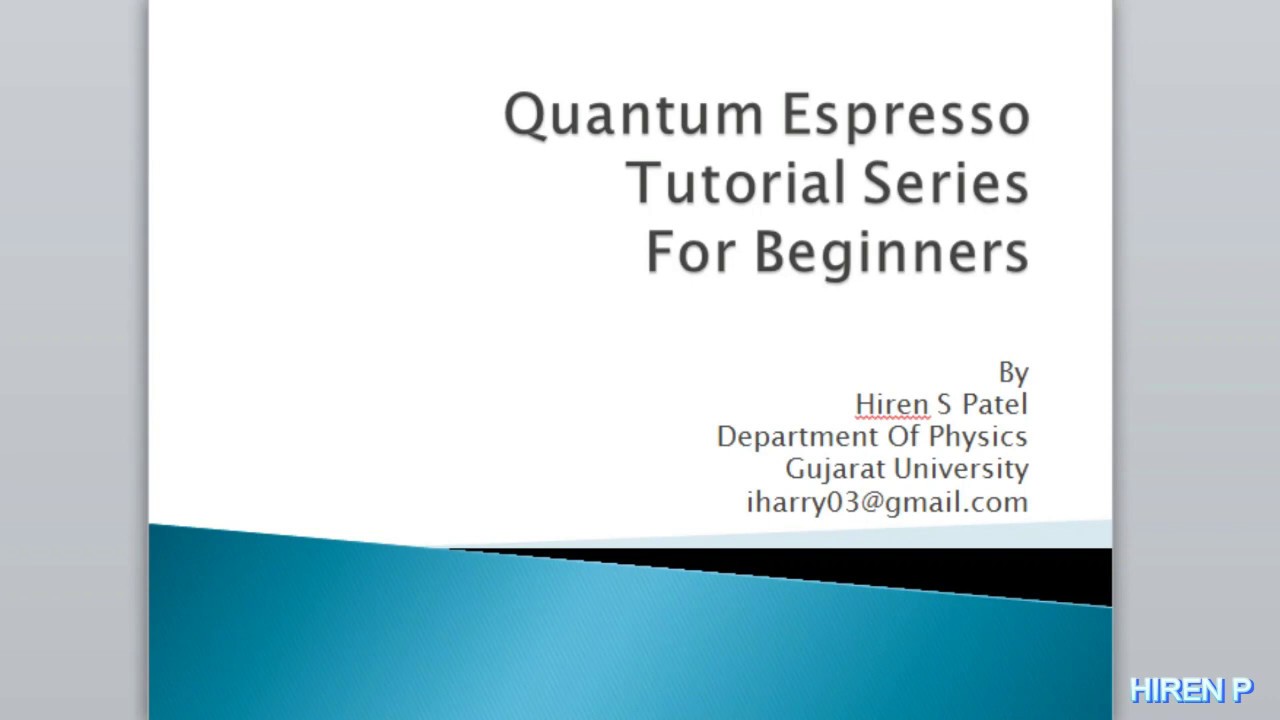 Quantum Espresso
Tutorial Series
For Beginners

By
Hiren S Patel
Department Of Physics
Gujarat University
iharry03@gmail.com

HIREN P